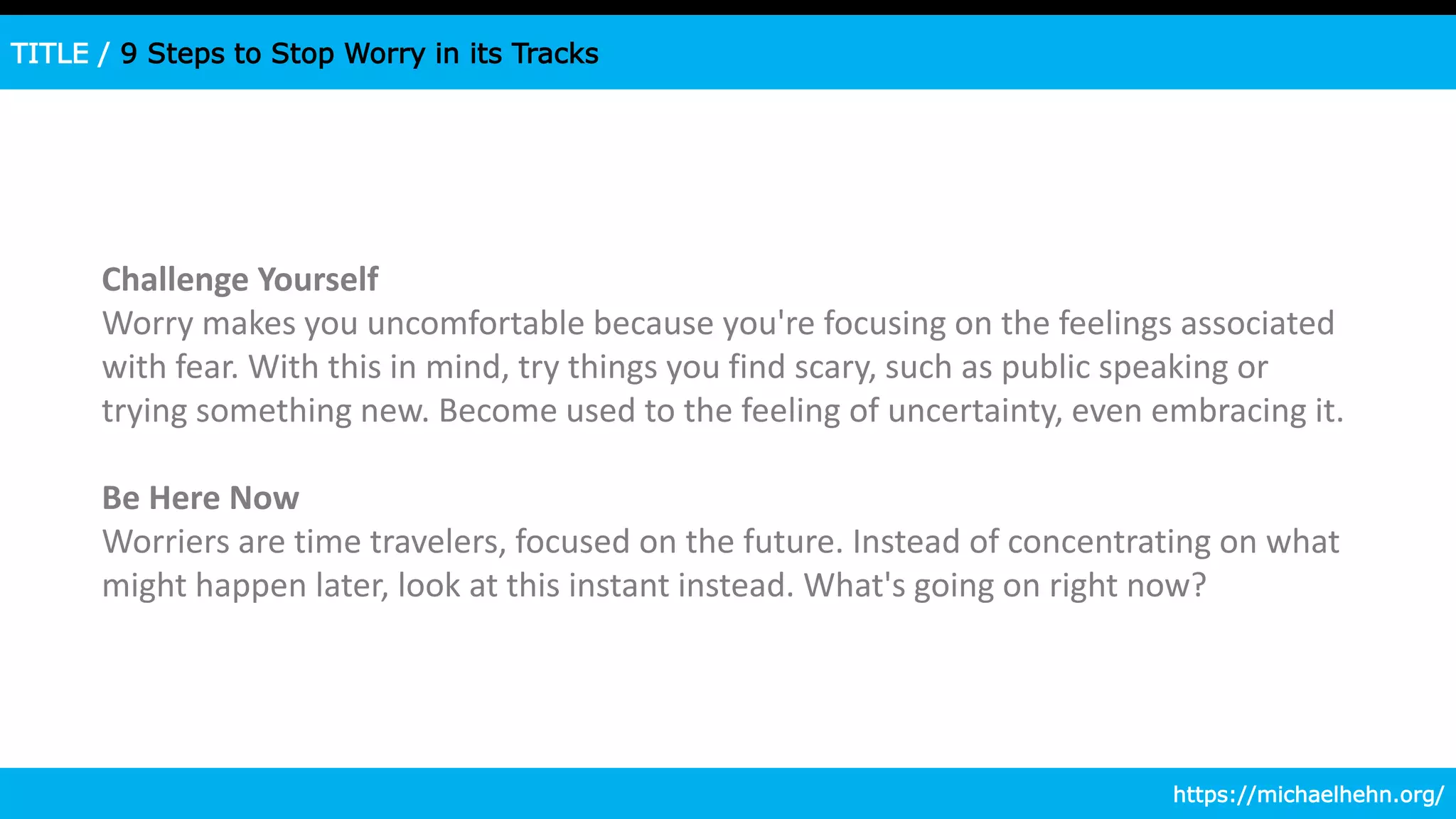 TITLE / 9 Steps to Stop Worry in its Tracks

Challenge Yourself
Worry makes you uncomfortable because you're focusing on the feelings associated with fear. With this in mind, try things you find scary, such as public speaking or trying something new. Become used to the feeling of uncertainty, even embracing it.

Be Here Now
Worriers are time travelers, focused on the future. Instead of concentrating on what might happen later, look at this instant instead. What's going on right now?

https://michaelhehn.org/